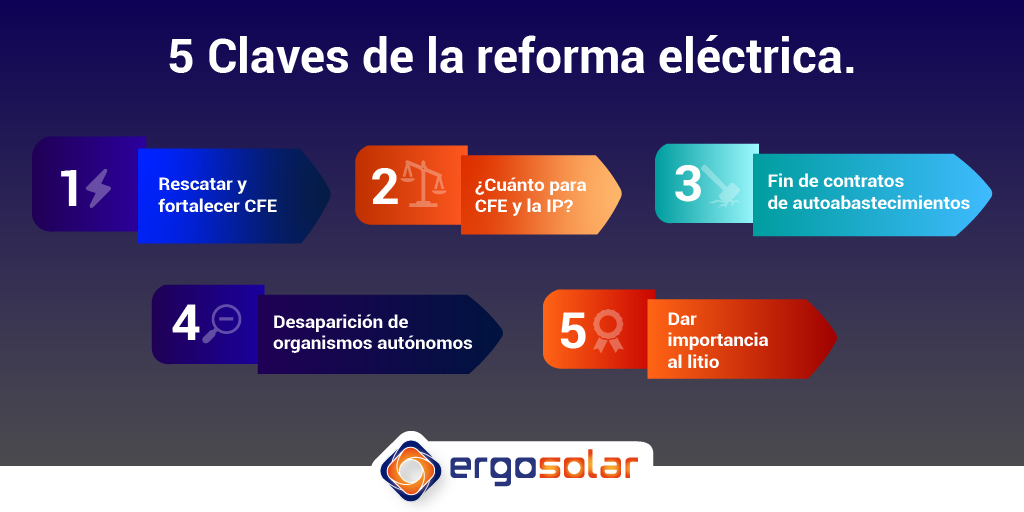 5 Claves de la reforma eléctrica.

1 Rescatar y fortalecer CFE

2 ¿Cuánto para CFE y la IP?

3 Fin de contratos de autoabastecimientos

4 Desaparición de organismos autónomos

5 Dar importancia al litio

ergosolar